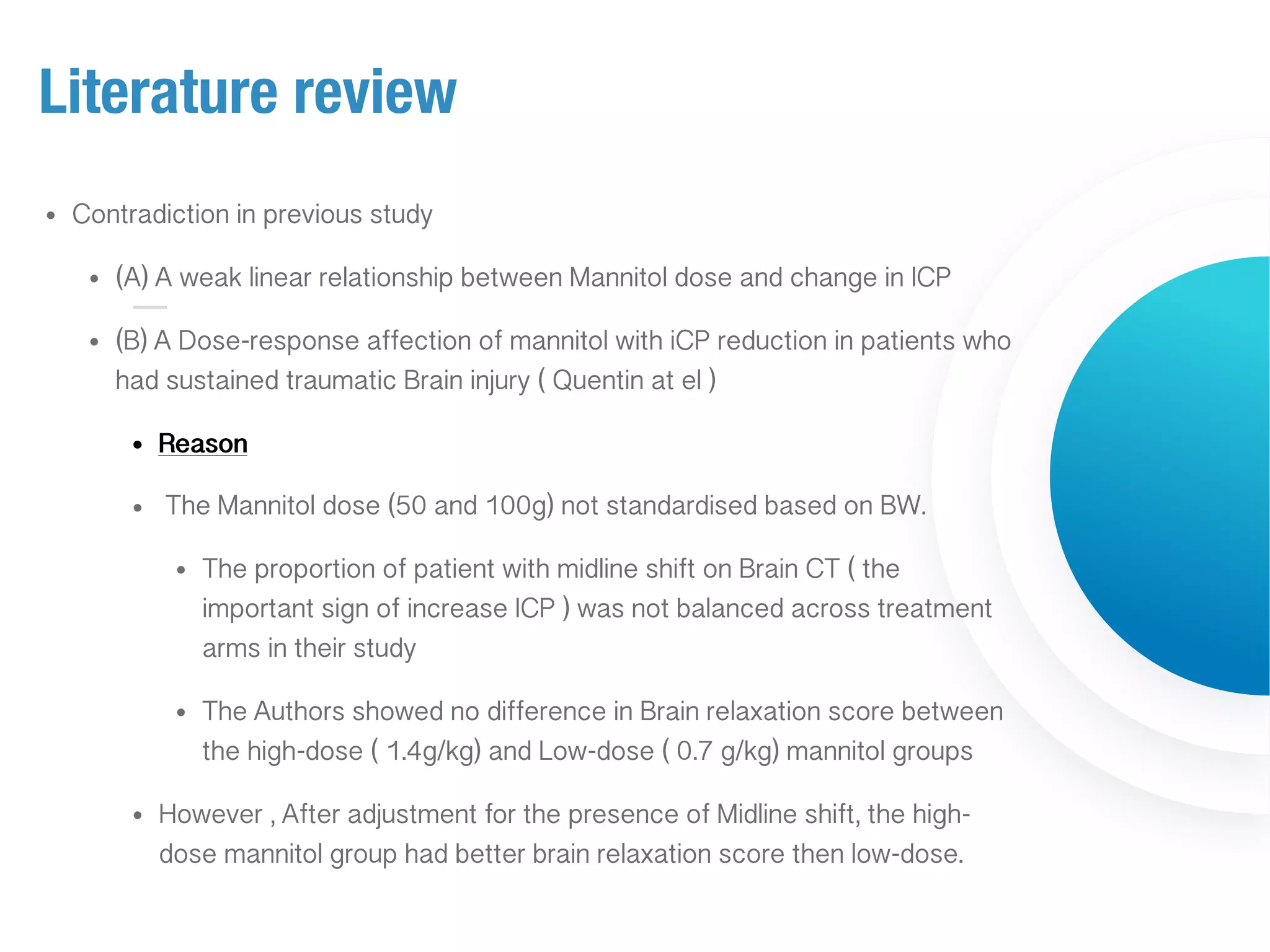 Literature review

• Contradiction in previous study

• (A) A weak linear relationship between Mannitol dose and change in ICP

• (B) A Dose-response affection of mannitol with iCP reduction in patients who had sustained traumatic Brain injury ( Quentin at el )

• Reason

• The Mannitol dose (50 and 100g) not standardised based on BW.

• The proportion of patient with midline shift on Brain CT ( the important sign of increase ICP ) was not balanced across treatment arms in their study

• The Authors showed no difference in Brain relaxation score between the high-dose ( 1.4g/kg) and Low-dose ( 0.7 g/kg) mannitol groups

• However , After adjustment for the presence of Midline shift, the high-dose mannitol group had better brain relaxation score then low-dose.